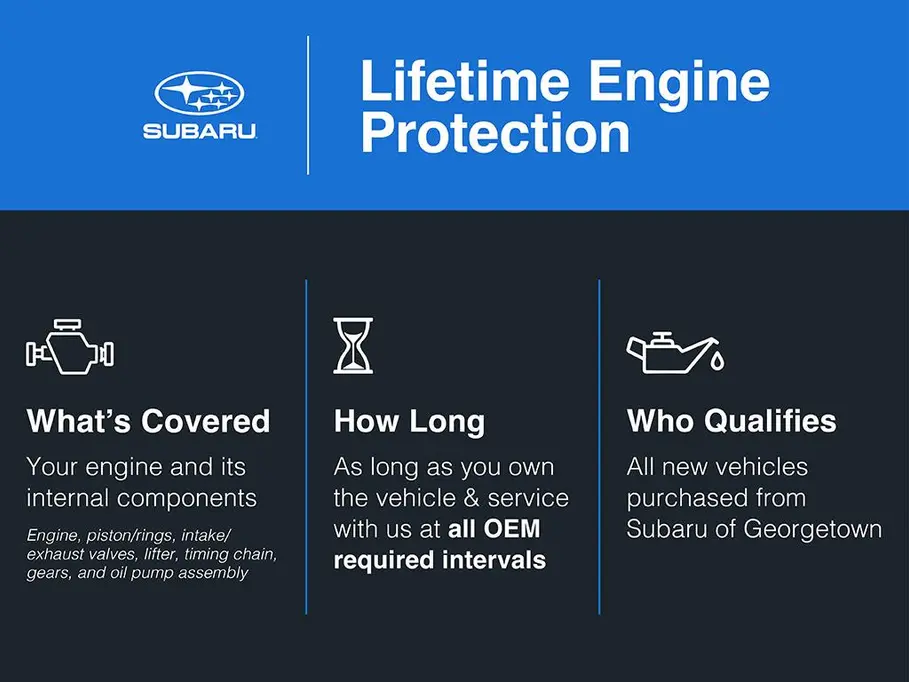 SUBARU

Lifetime Engine Protection

What's Covered

Your engine and its internal components

Engine, piston/rings, intake/exhaust valves, lifter, timing chain, gears, and oil pump assembly

How Long

As long as you own the vehicle & service with us at all OEM required intervals

Who Qualifies

All new vehicles purchased from Subaru of Georgetown